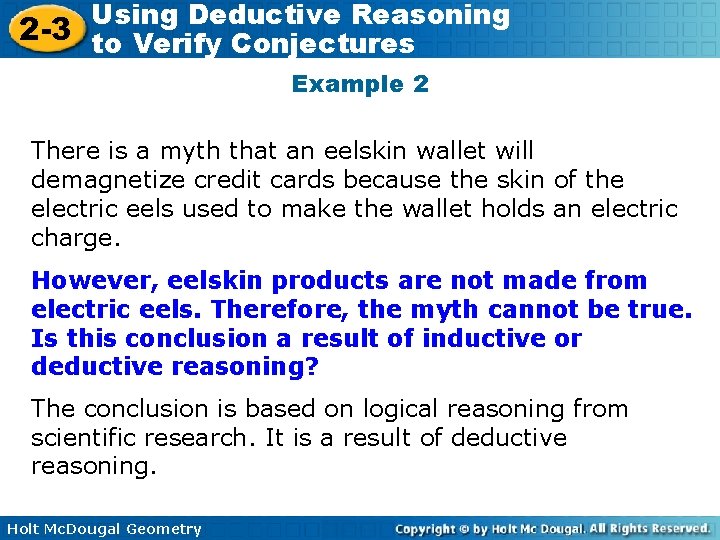 2-3 Using Deductive Reasoning to Verify Conjectures

Example 2

There is a myth that an eelskin wallet will demagnetize credit cards because the skin of the electric eels used to make the wallet holds an electric charge.

However, eelskin products are not made from electric eels. Therefore, the myth cannot be true. Is this conclusion a result of inductive or deductive reasoning?

The conclusion is based on logical reasoning from scientific research. It is a result of deductive reasoning.

Holt McDougal Geometry

Copyright © by Holt Mc Dougal. All Rights Reserved.